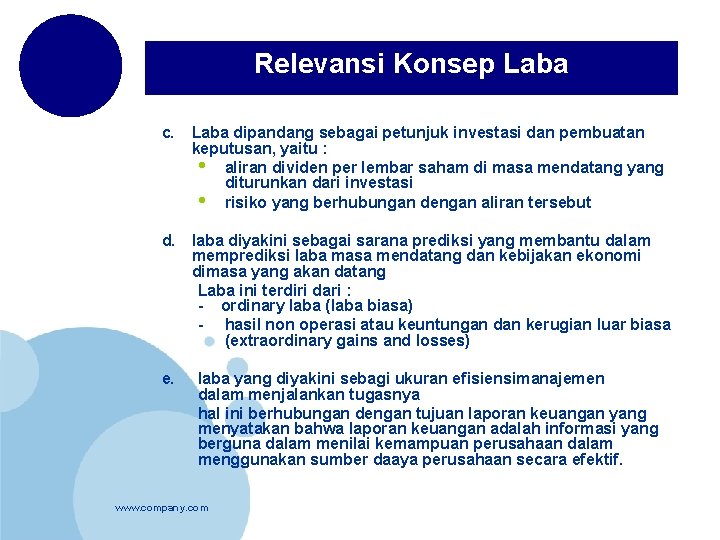 Relevansi Konsep Laba

c. Laba dipandang sebagai petunjuk investasi dan pembuatan keputusan, yaitu :
• aliran dividen per lembar saham di masa mendatang yang diturunkan dari investasi
• risiko yang berhubungan dengan aliran tersebut

d. laba diyakini sebagai sarana prediksi yang membantu dalam memprediksi laba masa mendatang dan kebijakan ekonomi dimasa yang akan datang
Laba ini terdiri dari :
- ordinary laba (laba biasa)
- hasil non operasi atau keuntungan dan kerugian luar biasa (extraordinary gains and losses)

e. laba yang diyakini sebagi ukuran efisiensimanajemen dalam menjalankan tugasnya
hal ini berhubungan dengan tujuan laporan keuangan yang menyatakan bahwa laporan keuangan adalah informasi yang berguna dalam menilai kemampuan perusahaan dalam menggunakan sumber daaya perusahaan secara efektif.

www.company.com